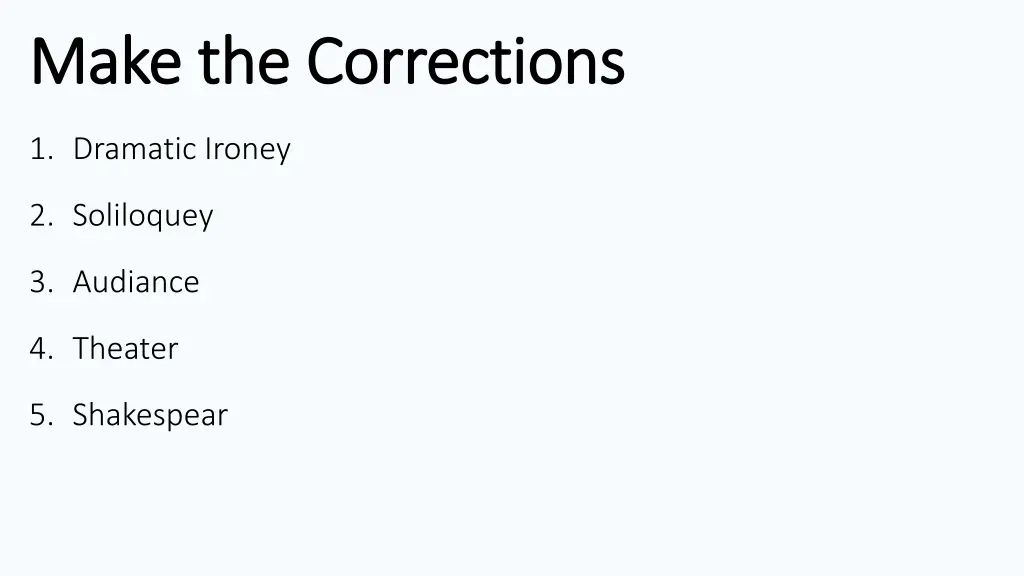 Make the Corrections

1. Dramatic Ironey

2. Soliloquey

3. Audiance

4. Theater

5. Shakespear